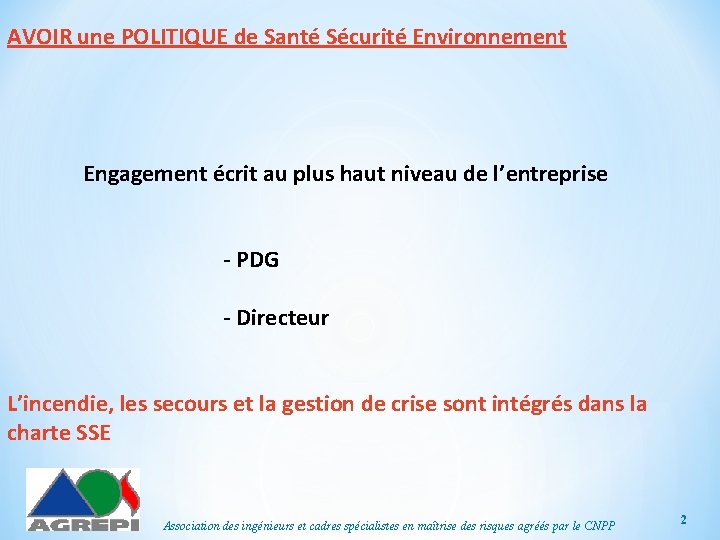 AVOIR une POLITIQUE de Santé Sécurité Environnement

Engagement écrit au plus haut niveau de l’entreprise

- PDG

- Directeur

L’incendie, les secours et la gestion de crise sont intégrés dans la charte SSE

AGREPI

Association des ingénieurs et cadres spécialistes en maîtrise des risques agréés par le CNPP

2